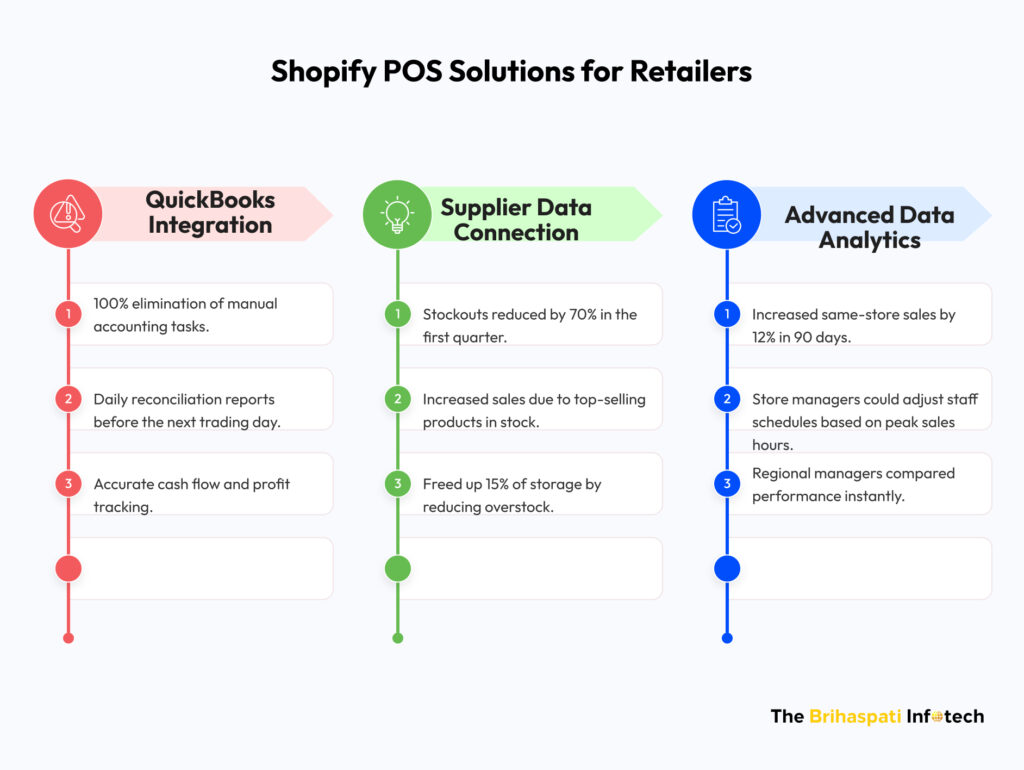 Shopify POS Solutions for Retailers

QuickBooks Integration

1 100% elimination of manual accounting tasks.

2 Daily reconciliation reports before the next trading day.

3 Accurate cash flow and profit tracking.

Supplier Data Connection

1 Stockouts reduced by 70% in the first quarter.

2 Increased sales due to top-selling products in stock.

3 Freed up 15% of storage by reducing overstock.

Advanced Data Analytics

1 Increased same-store sales by 12% in 90 days.

2 Store managers could adjust staff schedules based on peak sales hours.

3 Regional managers compared performance instantly.

The Brihaspati Infotech